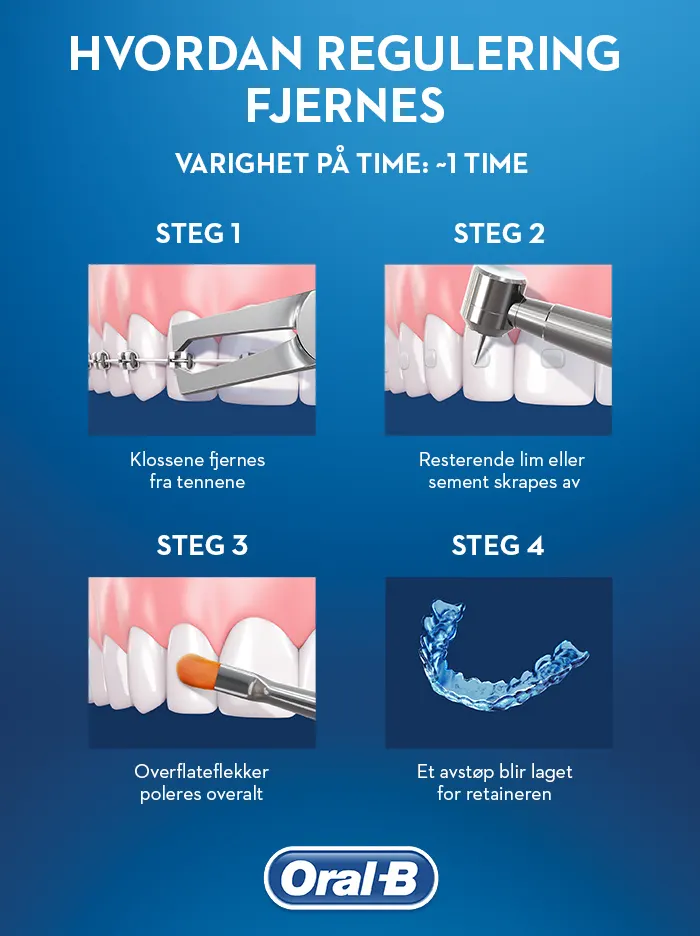 HVORDAN REGULERING FJERNES

VARIGHET PÅ TIME: ~1 TIME

STEG 1

Klossene fjernes fra tennene

STEG 2

Resterende lim eller sement skrapes av

STEG 3

Overflateflekker poleres overalt

STEG 4

Et avstøp blir laget for retaineren

Oral-B